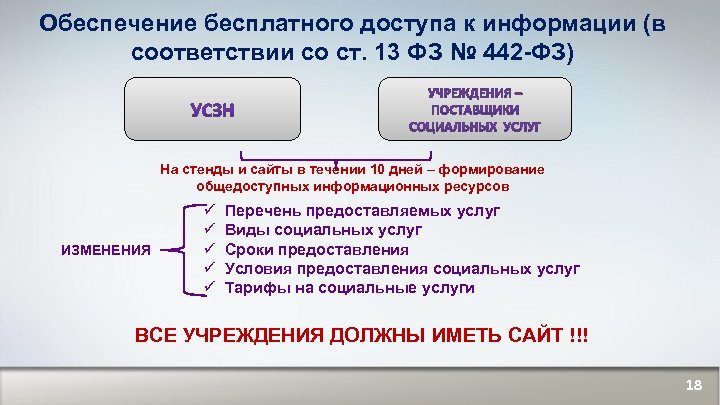 Обеспечение бесплатного доступа к информации (в соответствии со ст. 13 ФЗ № 442-ФЗ)

УСЗН

УЧРЕЖДЕНИЯ – ПОСТАВЩИКИ СОЦИАЛЬНЫХ УСЛУГ

На стенды и сайты в течении 10 дней – формирование общедоступных информационных ресурсов

ИЗМЕНЕНИЯ

✓ Перечень предоставляемых услуг
✓ Виды социальных услуг
✓ Сроки предоставления
✓ Условия предоставления социальных услуг
✓ Тарифы на социальные услуги

ВСЕ УЧРЕЖДЕНИЯ ДОЛЖНЫ ИМЕТЬ САЙТ !!!

18